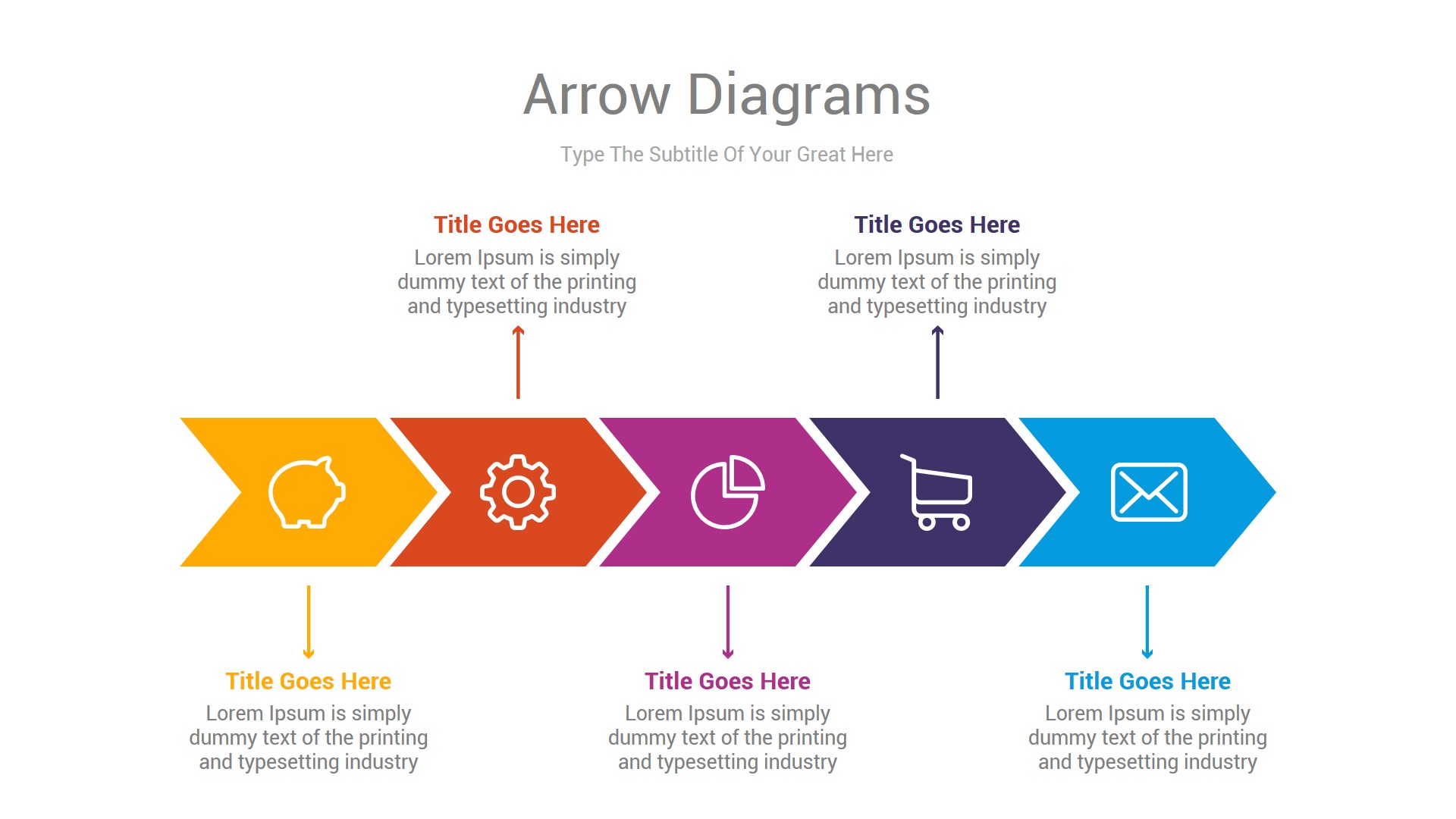 Arrow Diagrams

Type The Subtitle Of Your Great Here

Title Goes Here

Lorem Ipsum is simply dummy text of the printing and typesetting industry

Title Goes Here

Lorem Ipsum is simply dummy text of the printing and typesetting industry

Title Goes Here

Lorem Ipsum is simply dummy text of the printing and typesetting industry

Title Goes Here

Lorem Ipsum is simply dummy text of the printing and typesetting industry

Title Goes Here

Lorem Ipsum is simply dummy text of the printing and typesetting industry